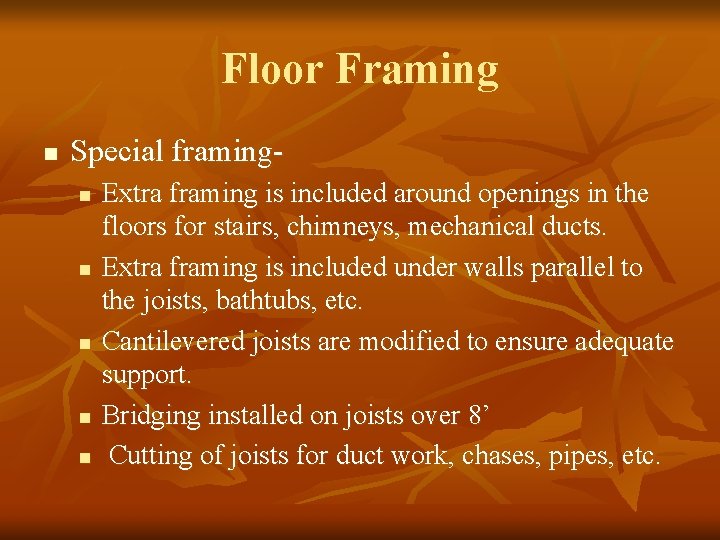 Floor Framing

- Special framing-
  - Extra framing is included around openings in the floors for stairs, chimneys, mechanical ducts.
  - Extra framing is included under walls parallel to the joists, bathtubs, etc.
  - Cantilevered joists are modified to ensure adequate support.
  - Bridging installed on joists over 8’
  - Cutting of joists for duct work, chases, pipes, etc.